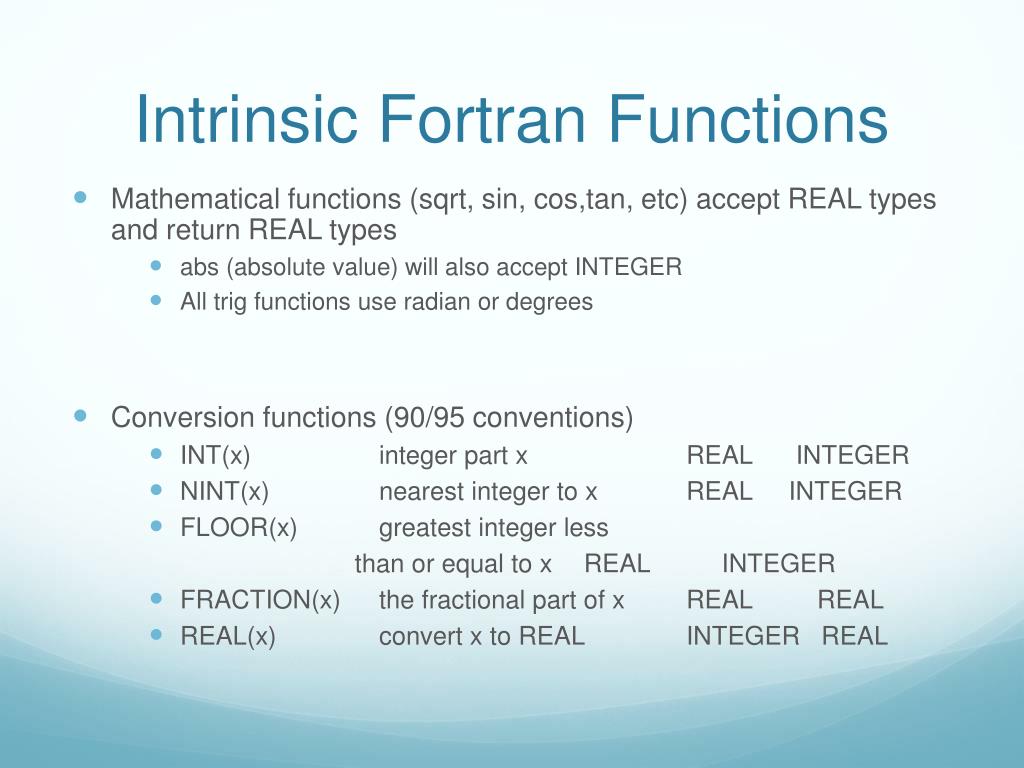 Intrinsic Fortran Functions

Mathematical functions (sqrt, sin, cos,tan, etc) accept REAL types and return REAL types

abs (absolute value) will also accept INTEGER

All trig functions use radian or degrees

Conversion functions (90/95 conventions)

INT(x) integer part x REAL INTEGER

NINT(x) nearest integer to x REAL INTEGER

FLOOR(x) greatest integer less than or equal to x REAL INTEGER

FRACTION(x) the fractional part of x REAL REAL

REAL(x) convert x to REAL INTEGER REAL